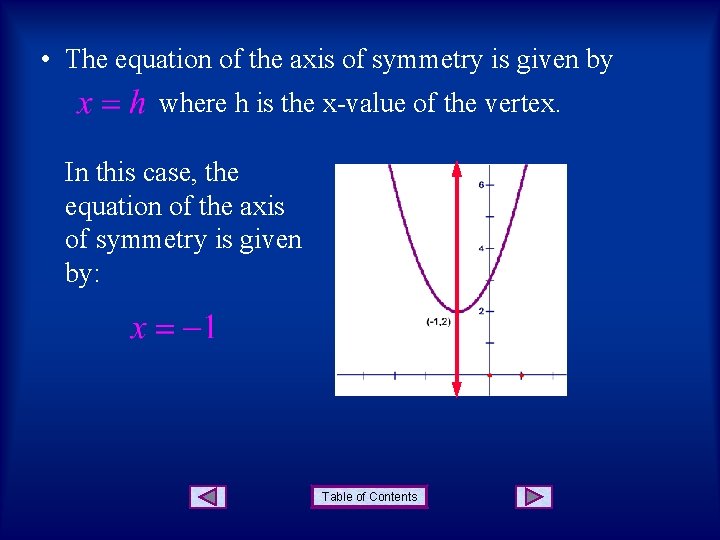 • The equation of the axis of symmetry is given by $x = h$ where h is the x-value of the vertex.

In this case, the equation of the axis of symmetry is given by:

$x = -1$

6
4
2
(-1,2)

Table of Contents